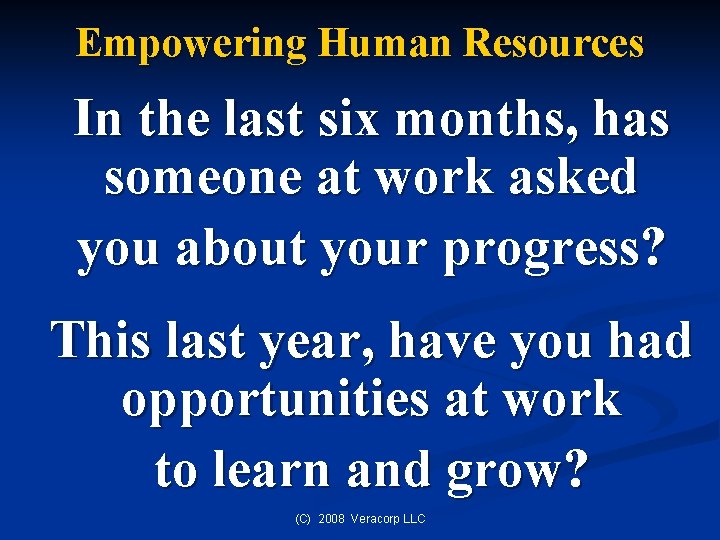 Empowering Human Resources

In the last six months, has someone at work asked you about your progress?

This last year, have you had opportunities at work to learn and grow?

(C) 2008 Veracorp LLC